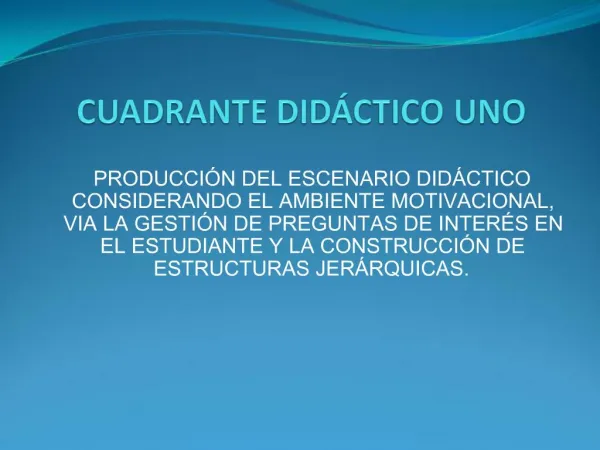 CUADRANTE DIDÁCTICO UNO

PRODUCCIÓN DEL ESCENARIO DIDÁCTICO CONSIDERANDO EL AMBIENTE MOTIVACIONAL, VIA LA GESTIÓN DE PREGUNTAS DE INTERÉS EN EL ESTUDIANTE Y LA CONSTRUCCIÓN DE ESTRUCTURAS JERÁRQUICAS.